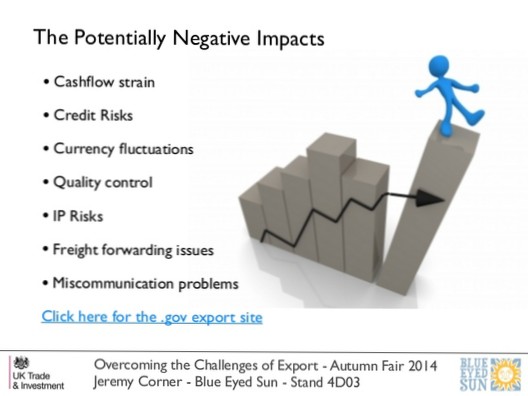 The Potentially Negative Impacts

• Cashflow strain

• Credit Risks

• Currency fluctuations

• Quality control

• IP Risks

• Freight forwarding issues

• Miscommunication problems

Click here for the .gov export site

UK Trade & Investment

Overcoming the Challenges of Export - Autumn Fair 2014
Jeremy Corner - Blue Eyed Sun - Stand 4D03

BLUE EYED SUN